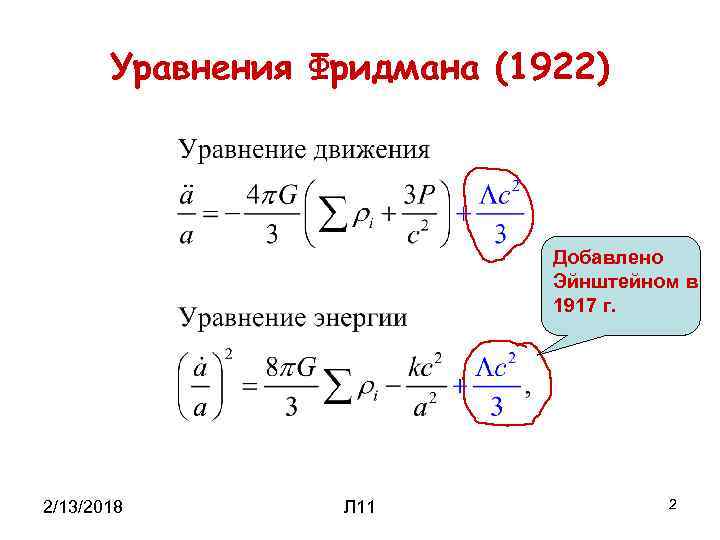 Уравнения Фридмана (1922)

Уравнение движения

$\frac{\ddot{a}}{a} = -\frac{4\pi G}{3}\left(\sum \rho_i + \frac{3P}{c^2}\right) + \frac{\Lambda c^2}{3}$

Добавлено Эйнштейном в 1917 г.

Уравнение энергии

$\left(\frac{\dot{a}}{a}\right)^2 = \frac{8\pi G}{3}\sum \rho_i - \frac{kc^2}{a^2} + \frac{\Lambda c^2}{3},$

2/13/2018

Л11

2